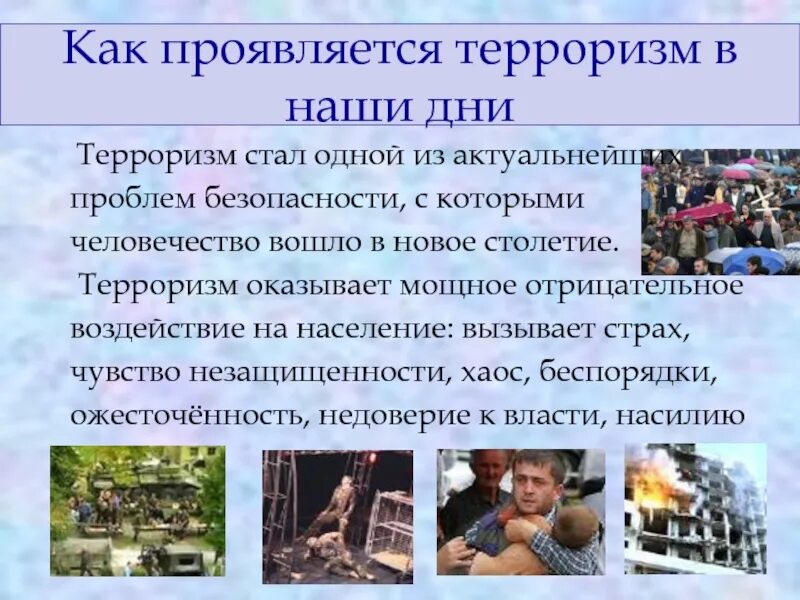 Как проявляется терроризм в наши дни

Терроризм стал одной из актуальнейших проблем безопасности, с которыми человечество вошло в новое столетие.

Терроризм оказывает мощное отрицательное воздействие на население: вызывает страх, чувство незащищенности, хаос, беспорядки, ожесточённость, недоверие к власти, насилию